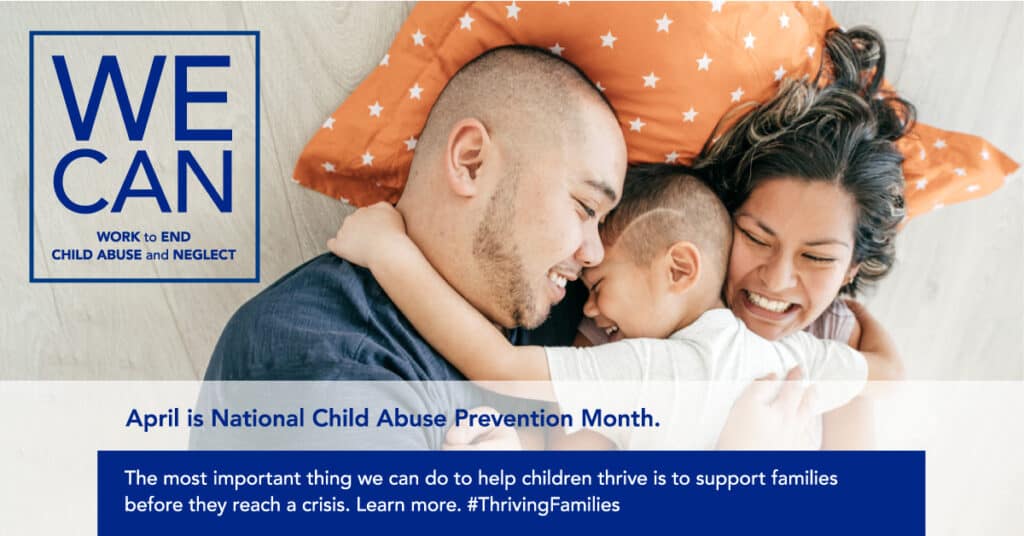 WE CAN

WORK to END CHILD ABUSE and NEGLECT

April is National Child Abuse Prevention Month.

The most important thing we can do to help children thrive is to support families before they reach a crisis. Learn more. #ThrivingFamilies